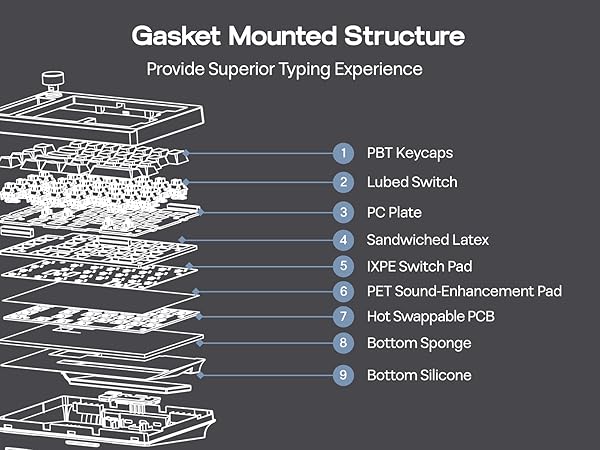 Gasket Mounted Structure

Provide Superior Typing Experience

1 PBT Keycaps

2 Lubed Switch

3 PC Plate

4 Sandwiched Latex

5 IXPE Switch Pad

6 PET Sound-Enhancement Pad

7 Hot Swappable PCB

8 Bottom Sponge

9 Bottom Silicone